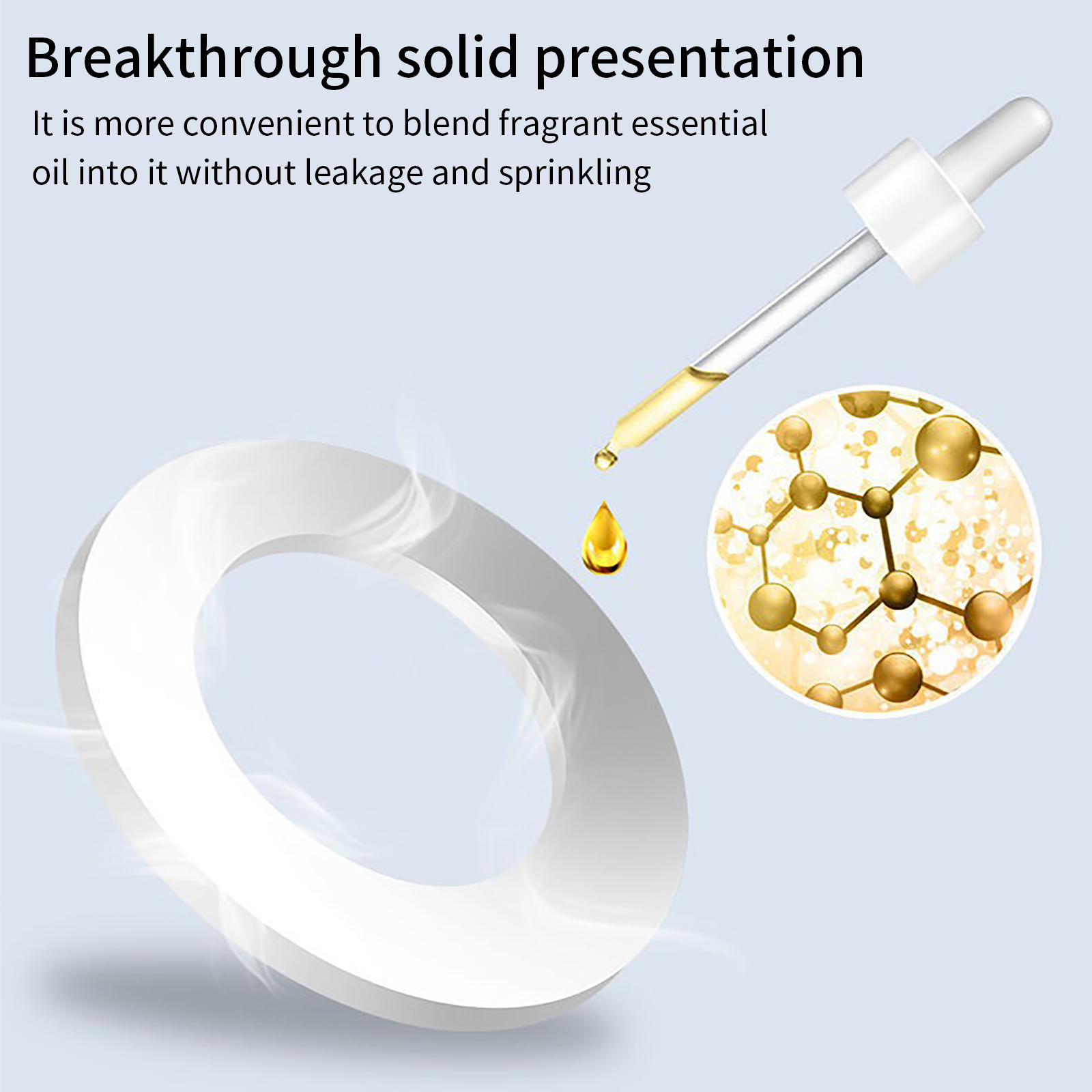 Breakthrough solid presentation

It is more convenient to blend fragrant essential oil into it without leakage and sprinkling